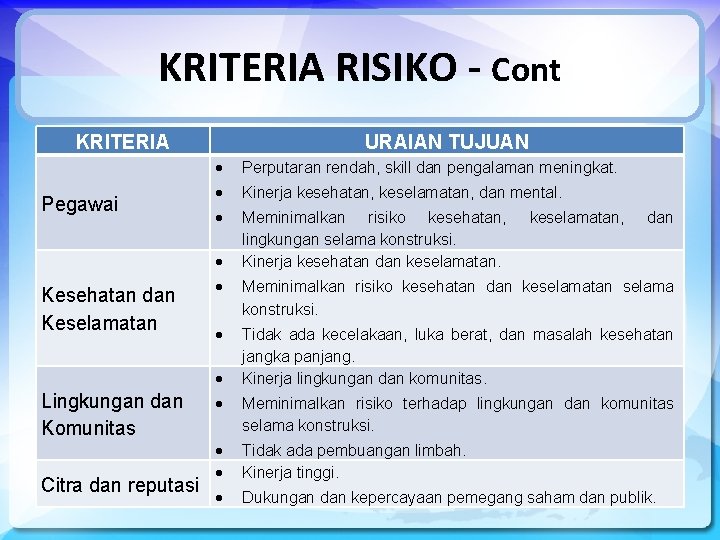 KRITERIA RISIKO - Cont

| KRITERIA | URAIAN TUJUAN |
|---|---|
| Pegawai | • Perputaran rendah, skill dan pengalaman meningkat. • Kinerja kesehatan, keselamatan, dan mental. • Meminimalkan risiko kesehatan, keselamatan, dan lingkungan selama konstruksi. |
| Kesehatan dan Keselamatan | • Kinerja kesehatan dan keselamatan. • Meminimalkan risiko kesehatan dan keselamatan selama konstruksi. • Tidak ada kecelakaan, luka berat, dan masalah kesehatan jangka panjang. |
| Lingkungan dan Komunitas | • Kinerja lingkungan dan komunitas. • Meminimalkan risiko terhadap lingkungan dan komunitas selama konstruksi. • Tidak ada pembuangan limbah. |
| Citra dan reputasi | • Kinerja tinggi. • Dukungan dan kepercayaan pemegang saham dan publik. |